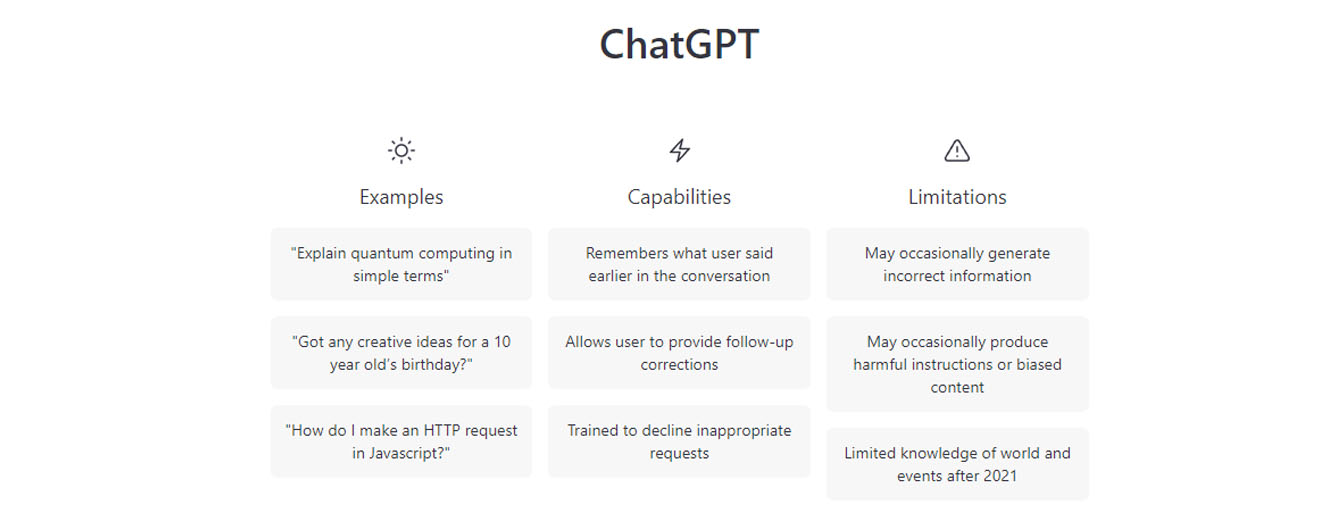 ChatGPT

Examples

"Explain quantum computing in simple terms"

"Got any creative ideas for a 10 year old's birthday?"

"How do I make an HTTP request in Javascript?"

Capabilities

Remembers what user said earlier in the conversation

Allows user to provide follow-up corrections

Trained to decline inappropriate requests

Limitations

May occasionally generate incorrect information

May occasionally produce harmful instructions or biased content

Limited knowledge of world and events after 2021